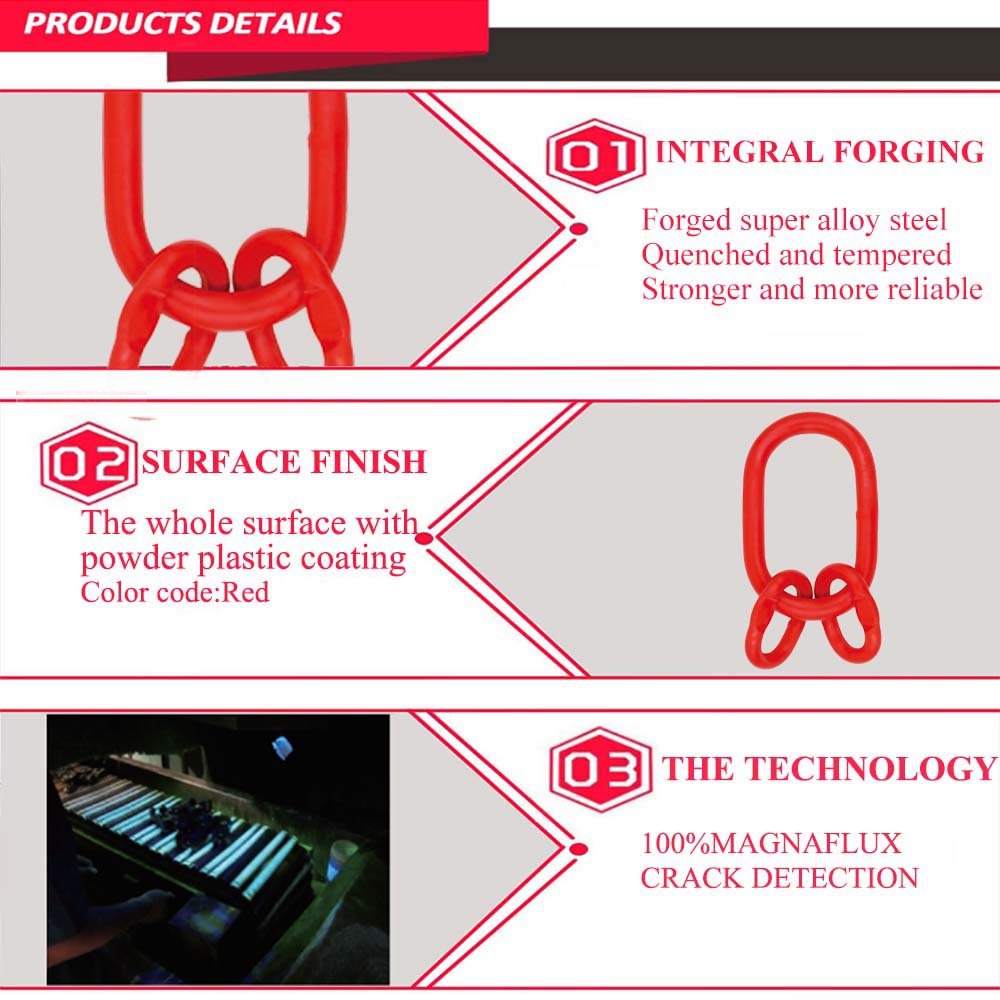 PRODUCTS DETAILS

01 INTEGRAL FORGING

Forged super alloy steel
Quenched and tempered
Stronger and more reliable

02 SURFACE FINISH

The whole surface with powder plastic coating
Color code:Red

03 THE TECHNOLOGY

100%MAGNAFLUX
CRACK DETECTION